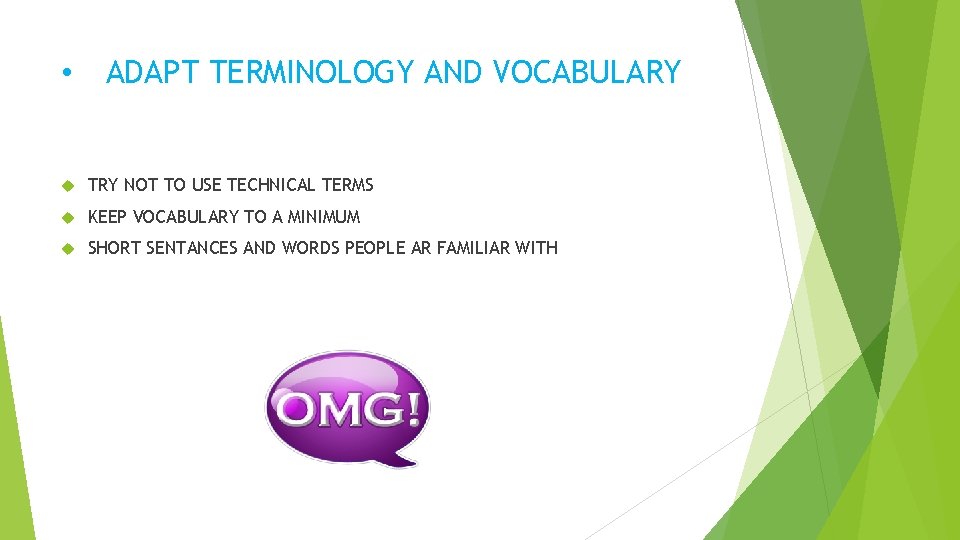 • ADAPT TERMINOLOGY AND VOCABULARY

TRY NOT TO USE TECHNICAL TERMS

KEEP VOCABULARY TO A MINIMUM

SHORT SENTANCES AND WORDS PEOPLE AR FAMILIAR WITH

OMG!